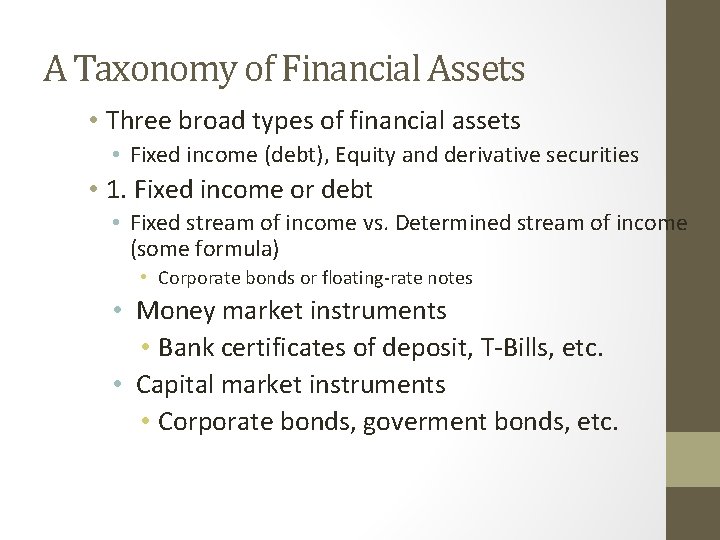 A Taxonomy of Financial Assets

• Three broad types of financial assets
  • Fixed income (debt), Equity and derivative securities
• 1. Fixed income or debt
  • Fixed stream of income vs. Determined stream of income (some formula)
    • Corporate bonds or floating-rate notes
  • Money market instruments
    • Bank certificates of deposit, T-Bills, etc.
  • Capital market instruments
    • Corporate bonds, goverment bonds, etc.